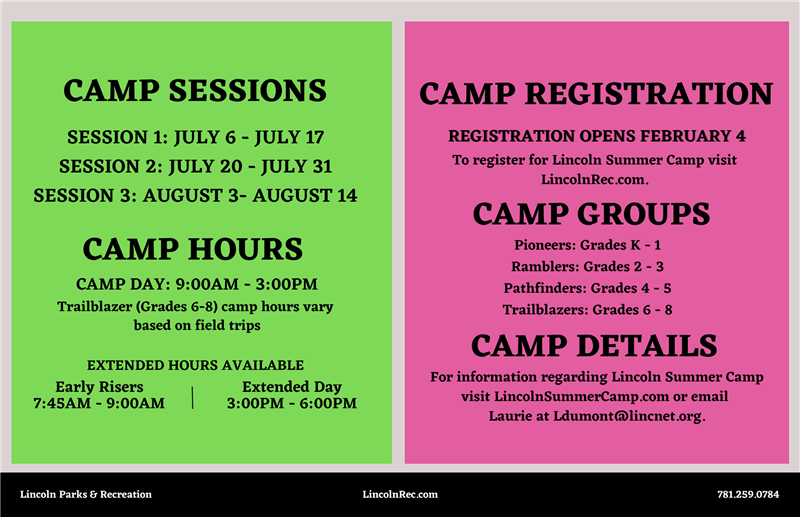 CAMP SESSIONS

SESSION 1: JULY 6 - JULY 17
SESSION 2: JULY 20 - JULY 31
SESSION 3: AUGUST 3- AUGUST 14

CAMP HOURS

CAMP DAY: 9:00AM - 3:00PM
Trailblazer (Grades 6-8) camp hours vary based on field trips

EXTENDED HOURS AVAILABLE

Early Risers
7:45AM - 9:00AM

Extended Day
3:00PM - 6:00PM

CAMP REGISTRATION

REGISTRATION OPENS FEBRUARY 4
To register for Lincoln Summer Camp visit LincolnRec.com.

CAMP GROUPS

Pioneers: Grades K - 1
Ramblers: Grades 2 - 3
Pathfinders: Grades 4 - 5
Trailblazers: Grades 6 - 8

CAMP DETAILS

For information regarding Lincoln Summer Camp visit LincolnSummerCamp.com or email Laurie at Ldumont@lincnet.org.

Lincoln Parks & Recreation
LincolnRec.com
781.259.0784